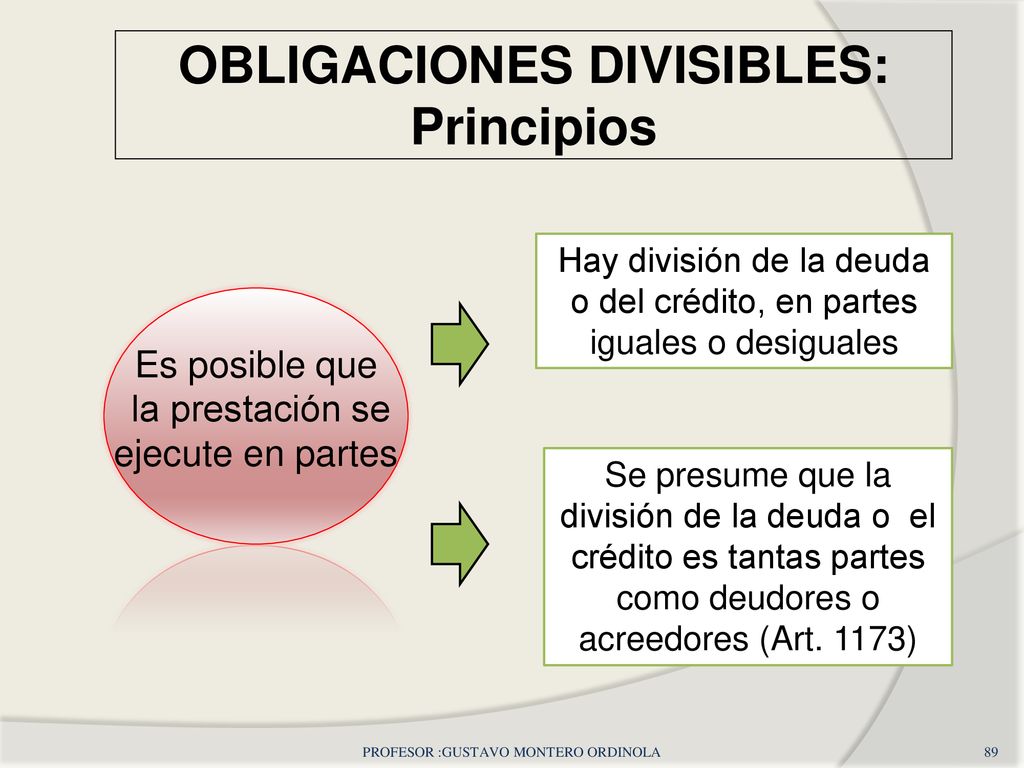 OBLIGACIONES DIVISIBLES: Principios

Es posible que la prestación se ejecute en partes

Hay división de la deuda o del crédito, en partes iguales o desiguales

Se presume que la división de la deuda o el crédito es tantas partes como deudores o acreedores (Art. 1173)

PROFESOR :GUSTAVO MONTERO ORDINOLA

89